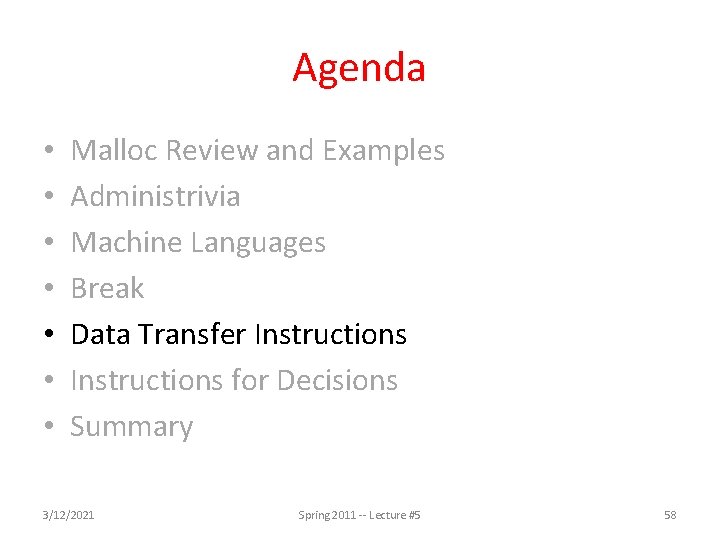 Agenda

• Malloc Review and Examples
• Administrivia
• Machine Languages
• Break
• Data Transfer Instructions
• Instructions for Decisions
• Summary

3/12/2021

Spring 2011 -- Lecture #5

58